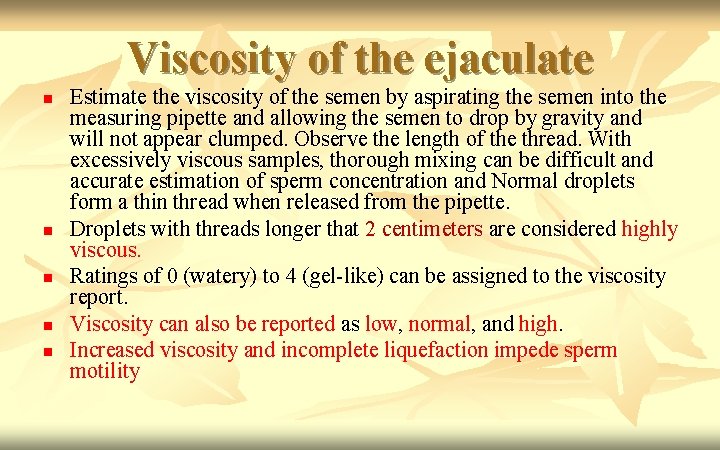 Viscosity of the ejaculate

- Estimate the viscosity of the semen by aspirating the semen into the measuring pipette and allowing the semen to drop by gravity and will not appear clumped. Observe the length of the thread. With excessively viscous samples, thorough mixing can be difficult and accurate estimation of sperm concentration and Normal droplets form a thin thread when released from the pipette.
- Droplets with threads longer that 2 centimeters are considered highly viscous.
- Ratings of 0 (watery) to 4 (gel-like) can be assigned to the viscosity report.
- Viscosity can also be reported as low, normal, and high.
- Increased viscosity and incomplete liquefaction impede sperm motility